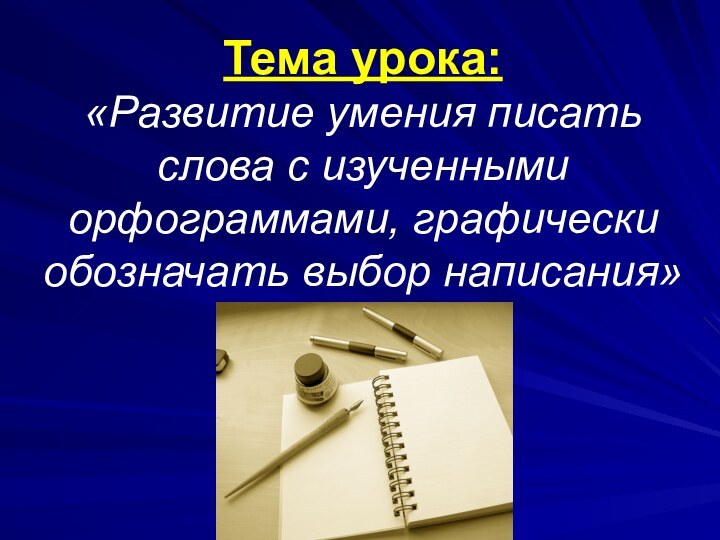 Тема урока:
«Развитие умения писать слова с изученными орфограммами, графически обозначать выбор написания»